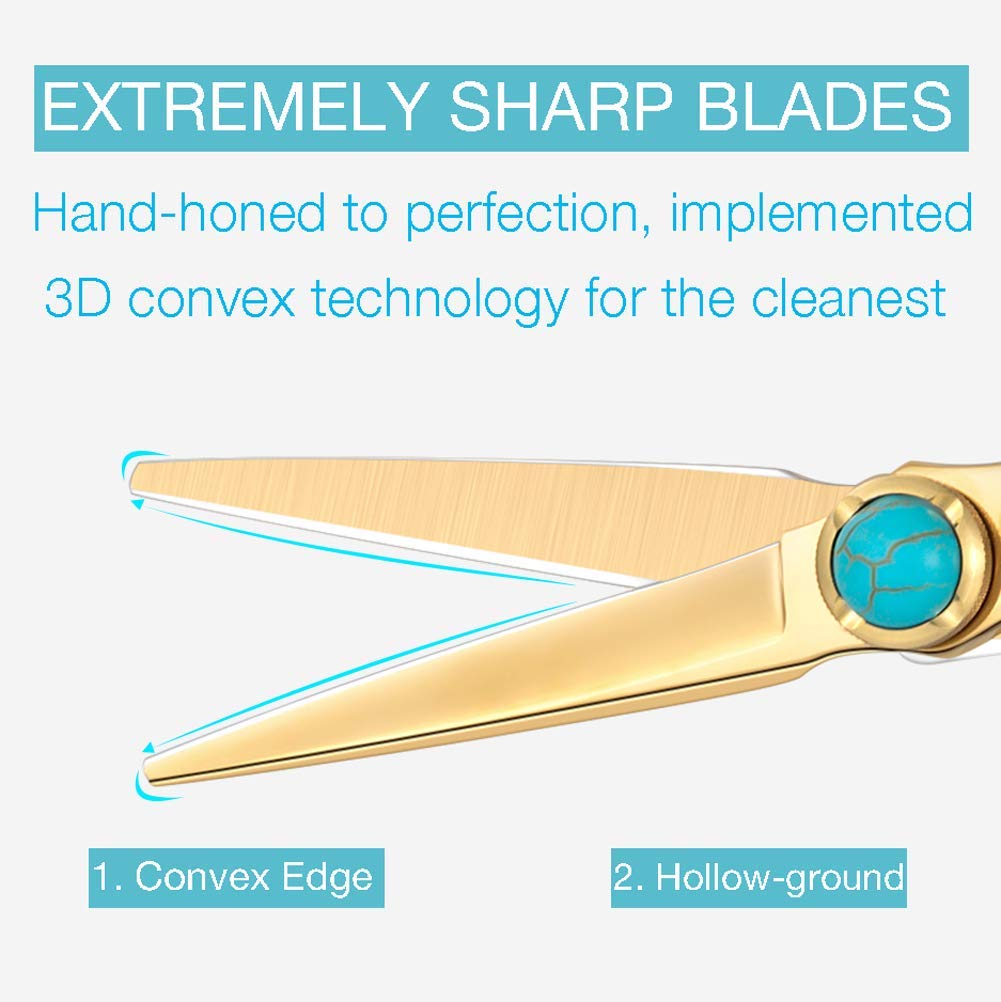 EXTREMELY SHARP BLADES

Hand-honed to perfection, implemented 3D convex technology for the cleanest

1. Convex Edge

2. Hollow-ground